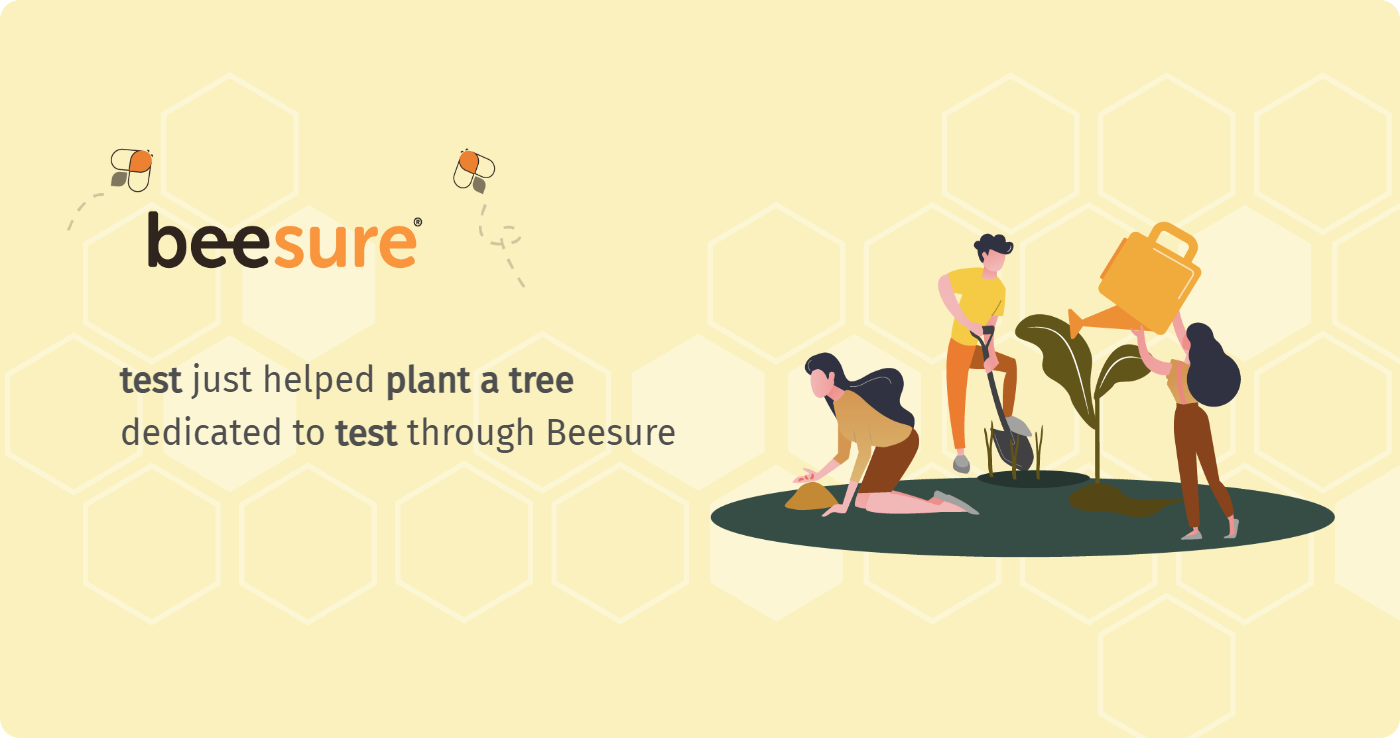 beesure®

test just helped plant a tree dedicated to test through Beesure